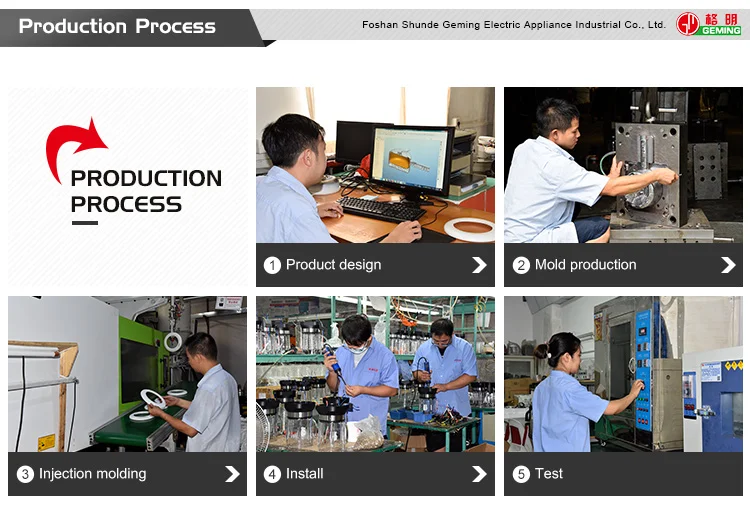 Production Process

Foshan Shunde Geming Electric Appliance Industrial Co., Ltd.

格明
GEMING

PRODUCTION PROCESS

1 Product design

2 Mold production

3 Injection molding

4 Install

5 Test